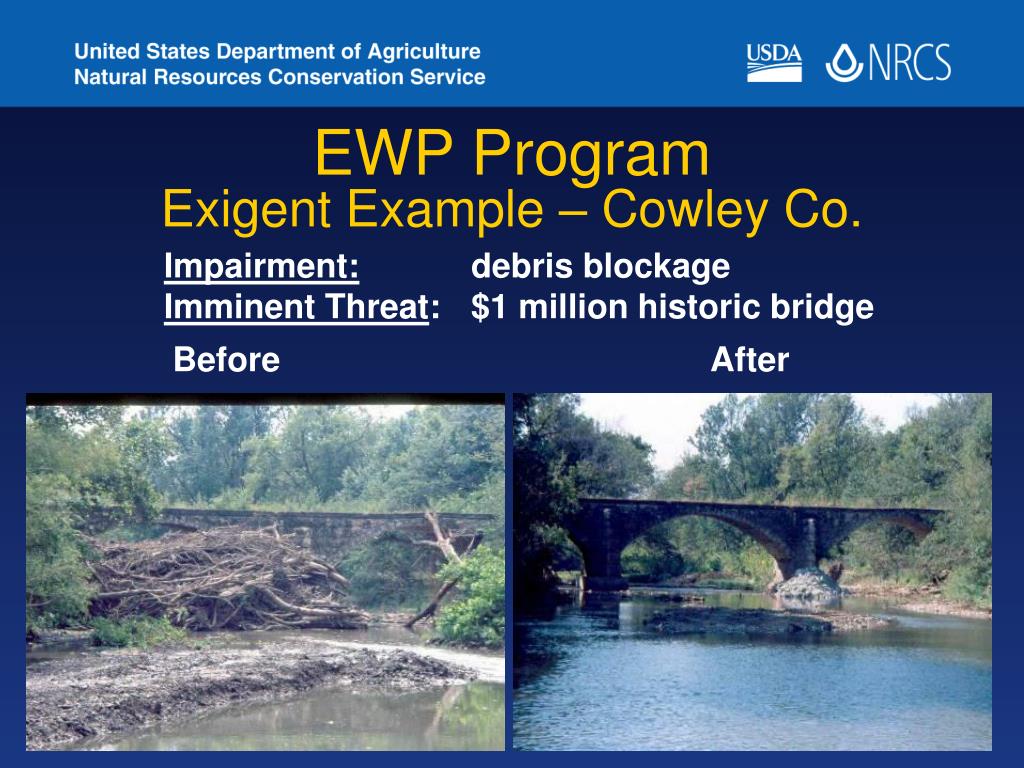 United States Department of Agriculture
Natural Resources Conservation Service

USDA NRCS

EWP Program
Exigent Example – Cowley Co.

Impairment: debris blockage
Imminent Threat: \$1 million historic bridge

Before

After